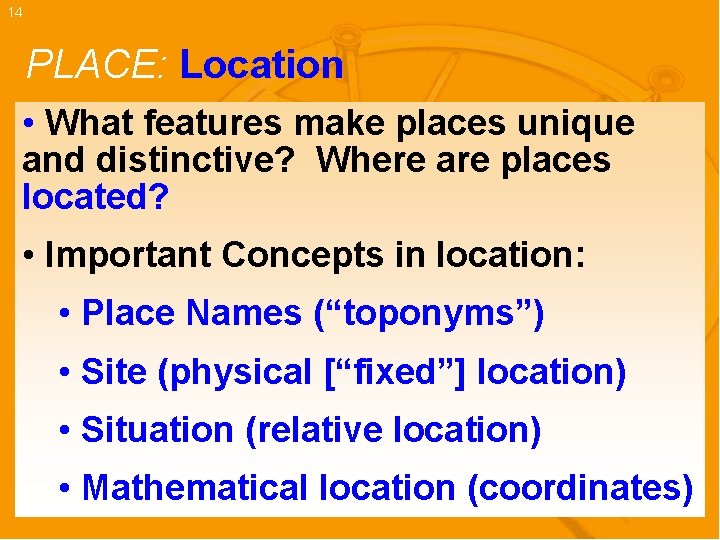 14

PLACE: Location

• What features make places unique and distinctive? Where are places located?

• Important Concepts in location:

• Place Names (“toponyms”)

• Site (physical [“fixed”] location)

• Situation (relative location)

• Mathematical location (coordinates)